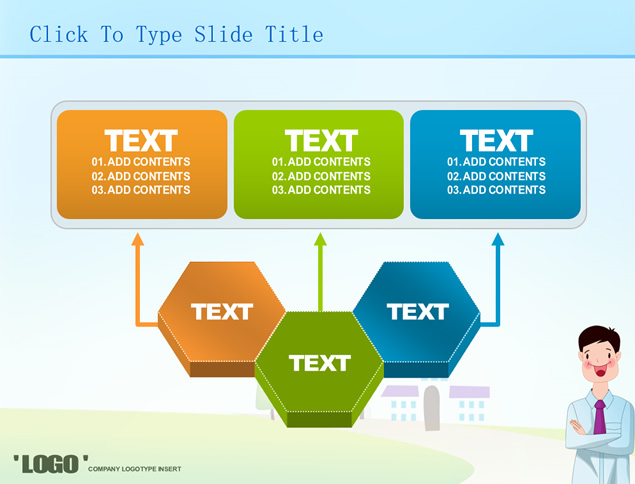 Click To Type Slide Title

TEXT
01.ADD CONTENTS
02.ADD CONTENTS
03.ADD CONTENTS

TEXT
01.ADD CONTENTS
02.ADD CONTENTS
03.ADD CONTENTS

TEXT
01.ADD CONTENTS
02.ADD CONTENTS
03.ADD CONTENTS

TEXT

TEXT

TEXT

'LOGO' COMPANY LOGOTYPE INSERT